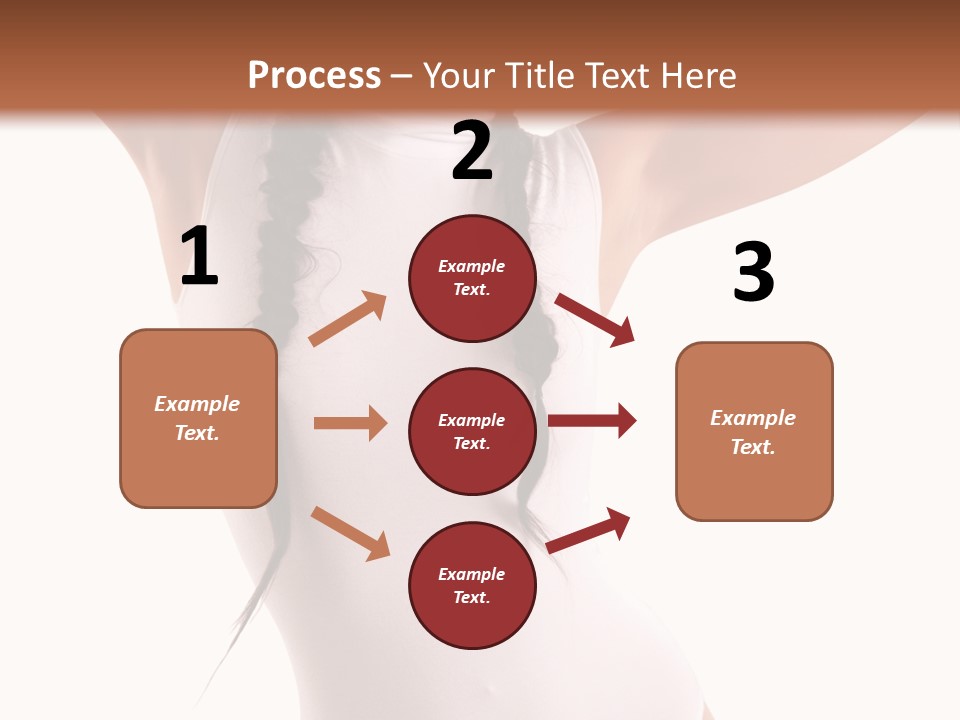 Process – Your Title Text Here

1

Example Text.

2

Example Text.

Example Text.

Example Text.

3

Example Text.